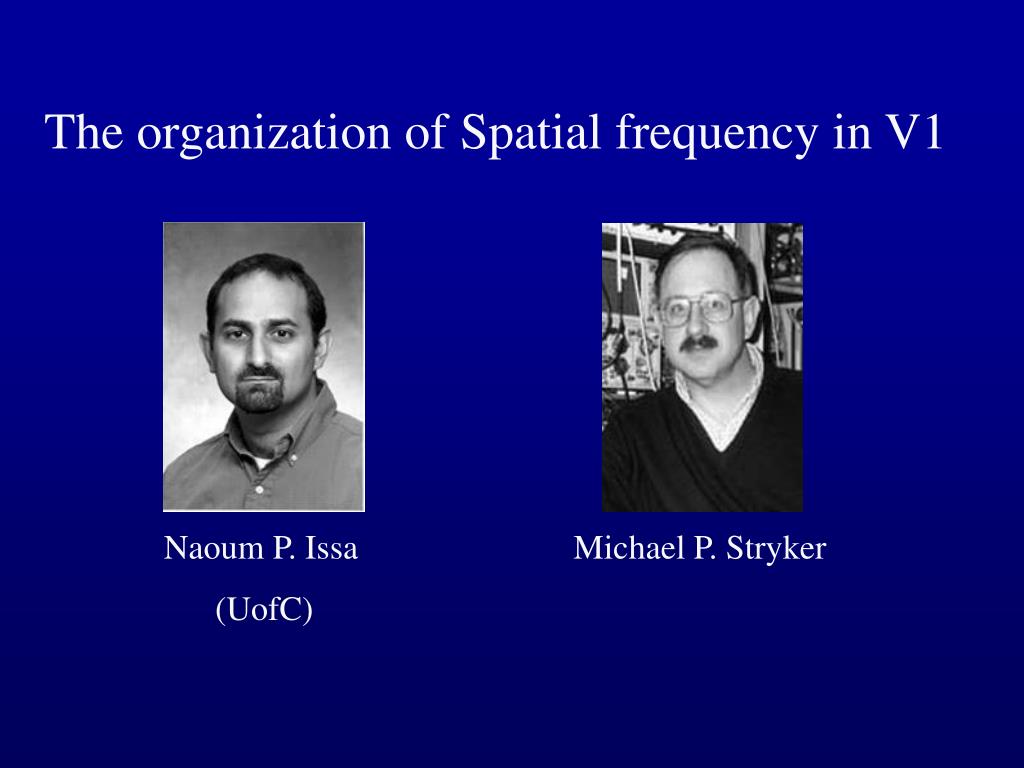 The organization of Spatial frequency in V1

Naoum P. Issa
(UofC)

Michael P. Stryker